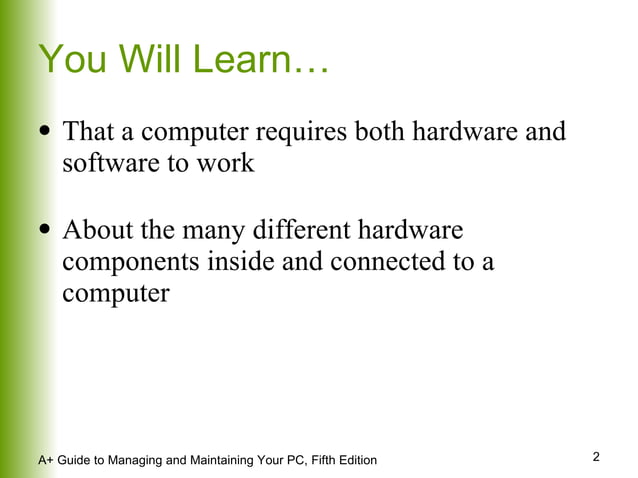 You Will Learn…

• That a computer requires both hardware and software to work

• About the many different hardware components inside and connected to a computer

A+ Guide to Managing and Maintaining Your PC, Fifth Edition

2